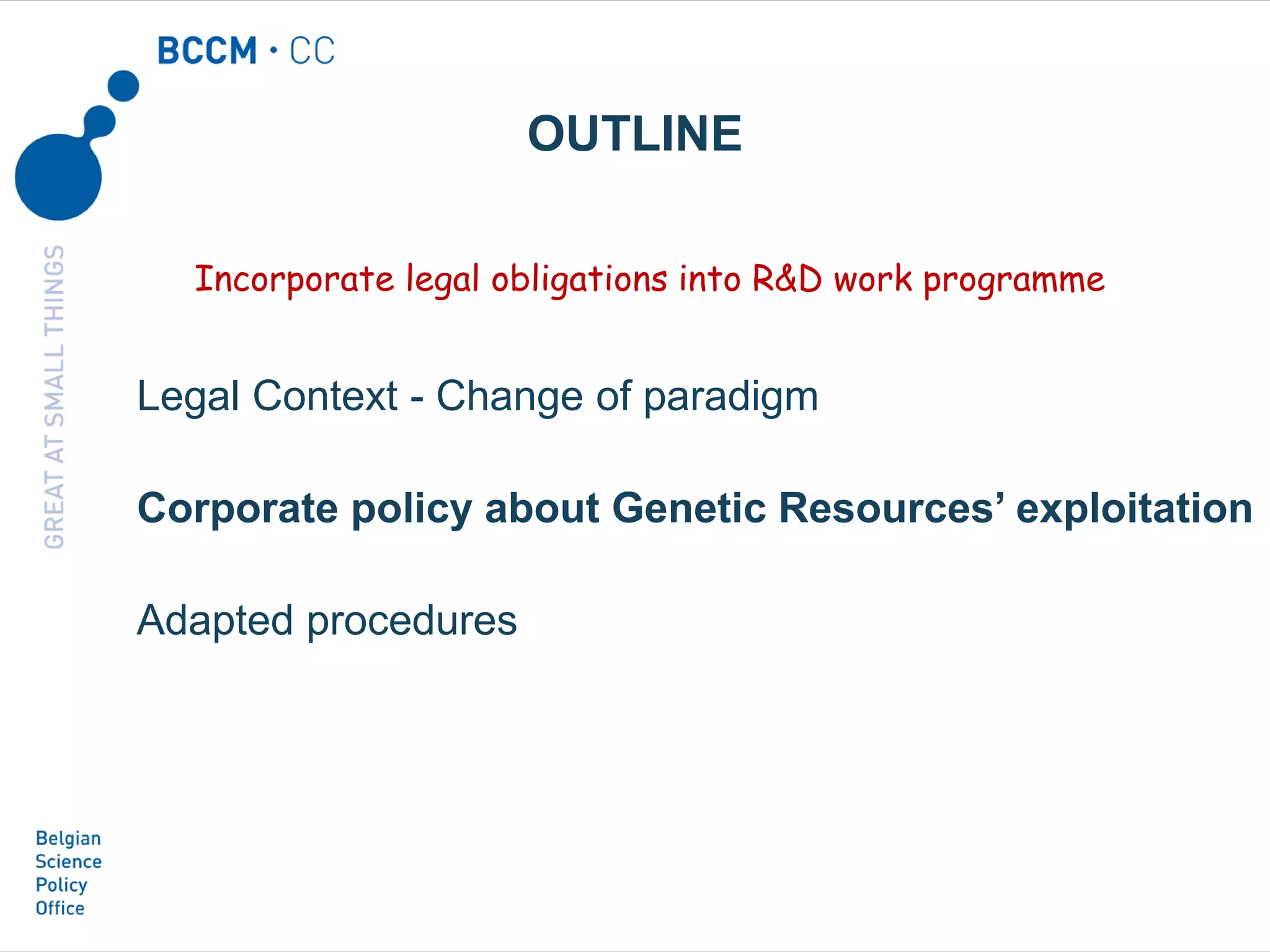 BCCM · CC

GREAT AT SMALL THINGS

OUTLINE

Incorporate legal obligations into R&D work programme

Legal Context - Change of paradigm

Corporate policy about Genetic Resources' exploitation

Adapted procedures

Belgian Science Policy Office